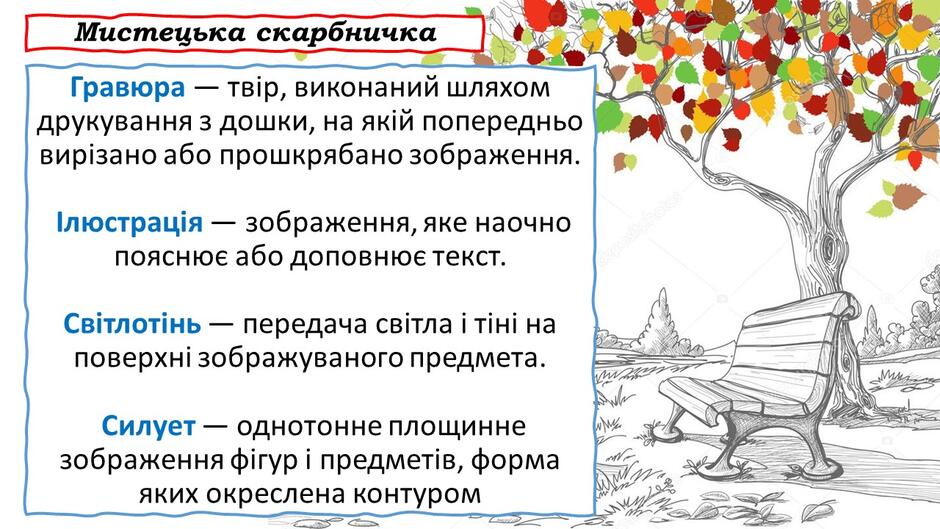 Мистецька скарбничка

Гравюра — твір, виконаний шляхом друкування з дошки, на якій попередньо вирізано або прошкрябано зображення.

Ілюстрація — зображення, яке наочно пояснює або доповнює текст.

Світлотінь — передача світла і тіні на поверхні зображуваного предмета.

Силует — однотонне площинне зображення фігур і предметів, форма яких окреслена контуром